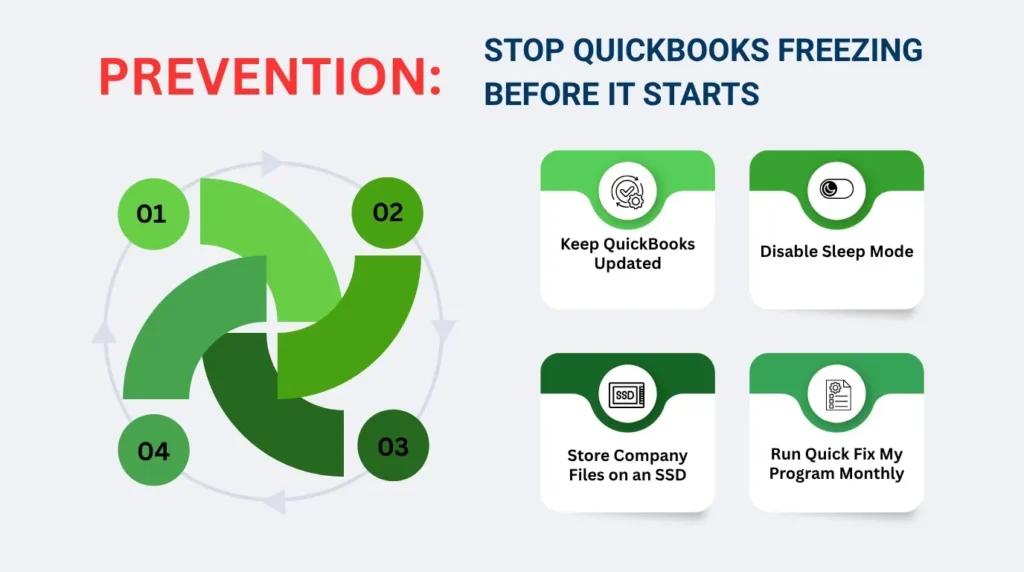 PREVENTION: STOP QUICKBOOKS FREEZING BEFORE IT STARTS

01

02

03

04

Keep QuickBooks Updated

Disable Sleep Mode

SSD

Store Company Files on an SSD

Run Quick Fix My Program Monthly